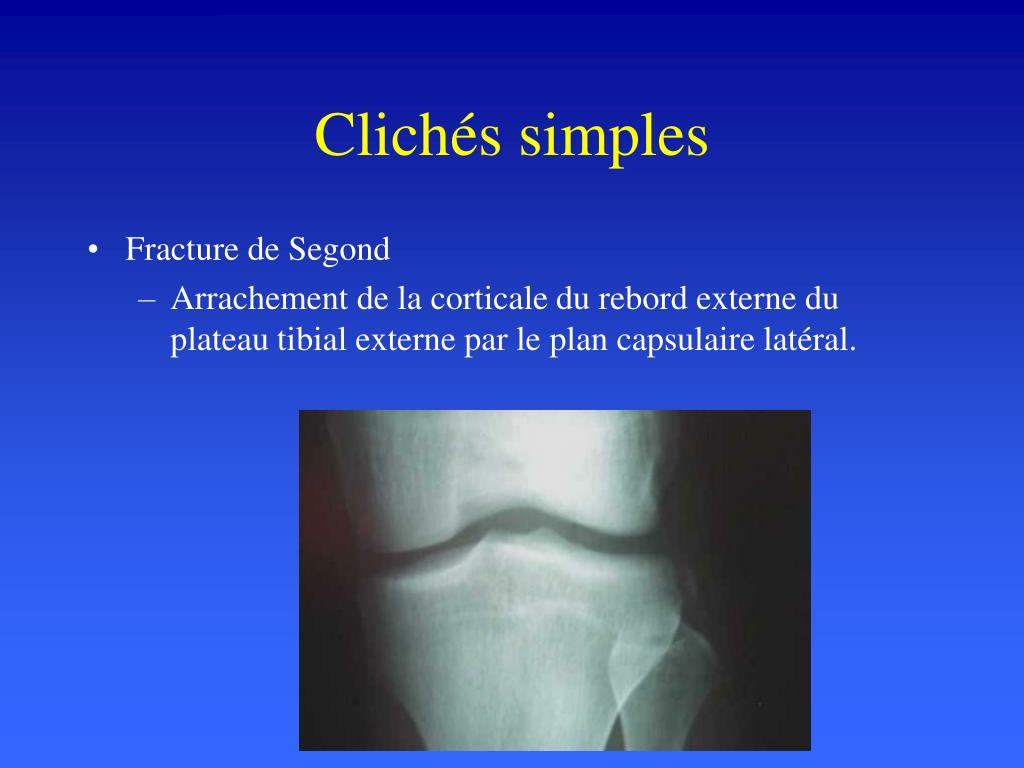 Clichés simples

• Fracture de Segond

– Arrachement de la corticale du rebord externe du plateau tibial externe par le plan capsulaire latéral.